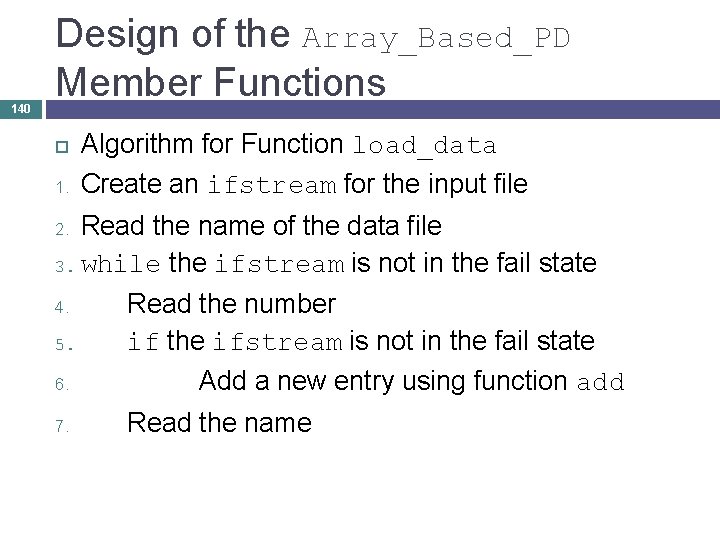 Design of the Array_Based_PD Member Functions

140

Algorithm for Function load_data

1. Create an ifstream for the input file

2. Read the name of the data file

3. while the ifstream is not in the fail state

4. Read the number

5. if the ifstream is not in the fail state

6. Add a new entry using function add

7. Read the name